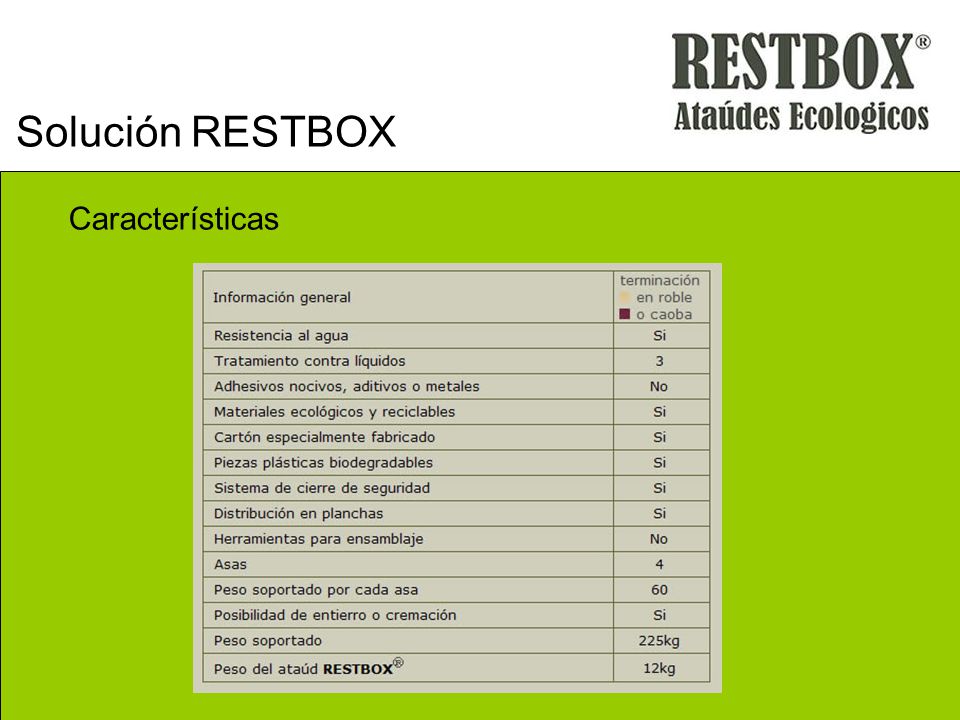 RESTBOX®
Ataúdes Ecologicos

Solución RESTBOX

Características

| Información general | terminación en roble o caoba |
|---|---|
| Resistencia al agua | Si |
| Tratamiento contra líquidos | 3 |
| Adhesivos nocivos, aditivos o metales | No |
| Materiales ecológicos y reciclables | Si |
| Cartón especialmente fabricado | Si |
| Piezas plásticas biodegradables | Si |
| Sistema de cierre de seguridad | Si |
| Distribución en planchas | Si |
| Herramientas para ensamblaje | No |
| Asas | 4 |
| Peso soportado por cada asa | 60 |
| Posibilidad de entierro o cremación | Si |
| Peso soportado | 225kg |
| Peso del ataúd RESTBOX® | 12kg |